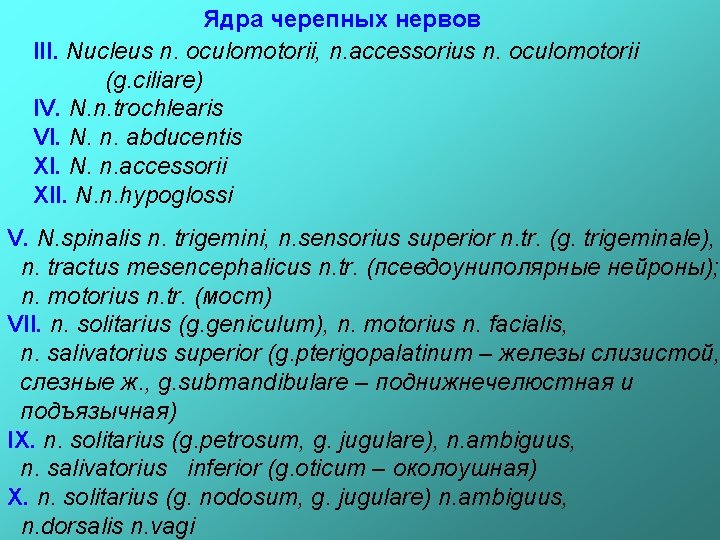 Ядра черепных нервов

III. Nucleus n. oculomotorii, n.accessorius n. oculomotorii (g.ciliare)
IV. N.n.trochlearis
VI. N. n. abducentis
XI. N. n.accessorii
XII. N.n.hypoglossi

V. N.spinalis n. trigemini, n.sensorius superior n.tr. (g. trigeminale), n. tractus mesencephalicus n.tr. (псевдоуниполярные нейроны); n. motorius n.tr. (мост)
VII. n. solitarius (g.geniculum), n. motorius n. facialis, n. salivatorius superior (g.pterigopalatinum – железы слизистой, слезные ж., g.submandibulare – поднижнечелюстная и подъязычная)
IX. n. solitarius (g.petrosum, g. jugulare), n.ambiguus, n. salivatorius inferior (g.oticum – околоушная)
X. n. solitarius (g. nodosum, g. jugulare) n.ambiguus, n.dorsalis n.vagi